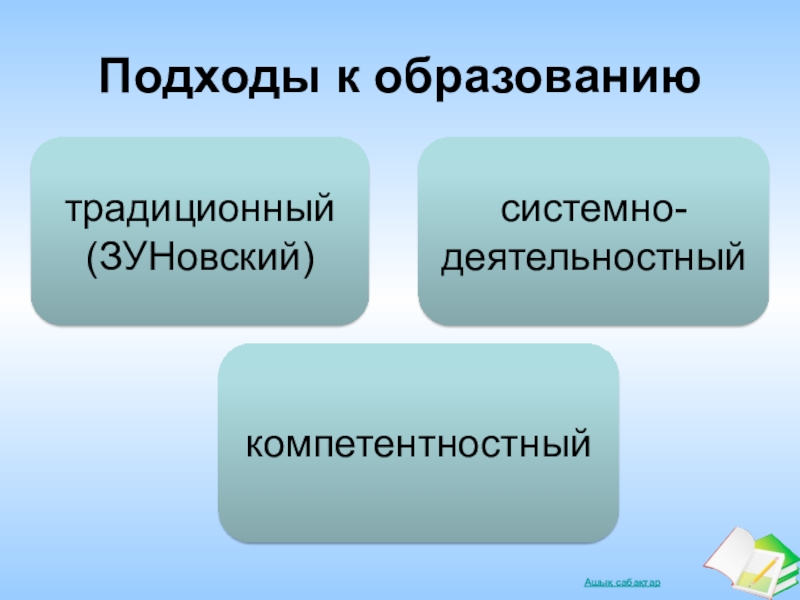 Подходы к образованию

традиционный (ЗУНовский)

системно-деятельностный

компетентностный

Ашық сабақтар